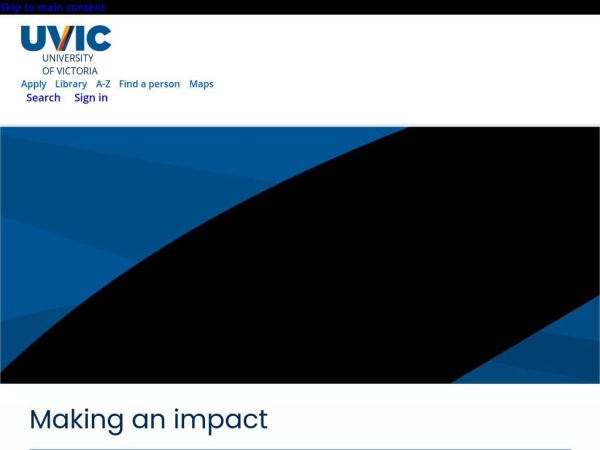 Skip to main content

UVIC
UNIVERSITY OF VICTORIA

Apply Library A-Z Find a person Maps
Search Sign in

Making an impact